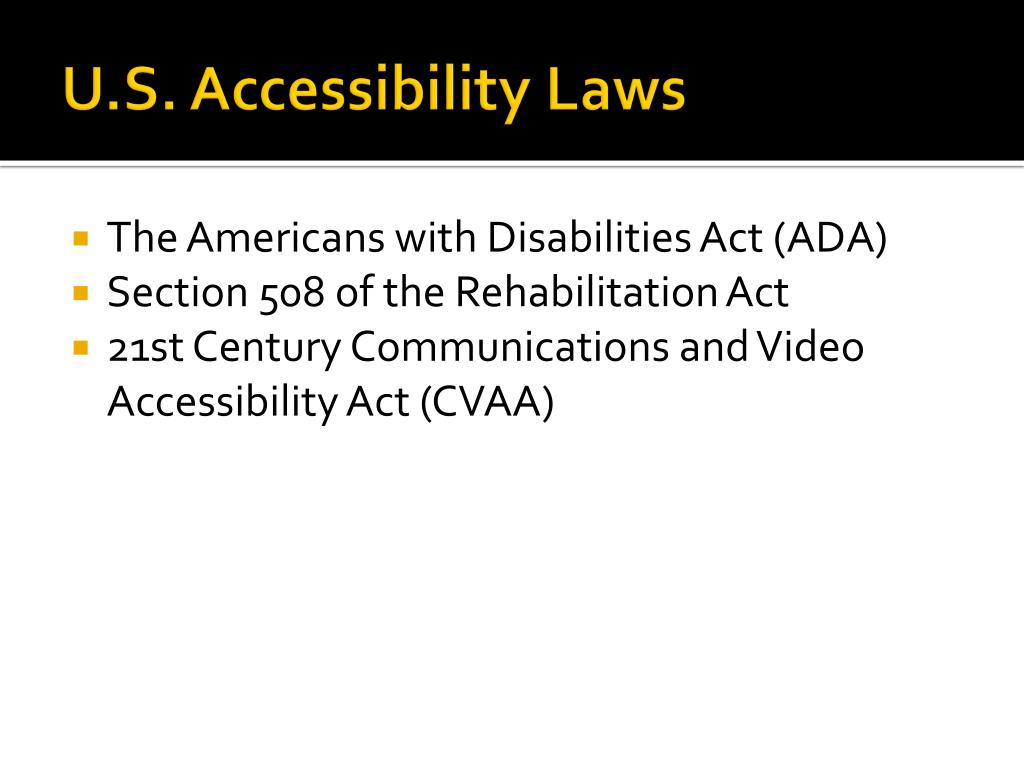 U.S. Accessibility Laws

- The Americans with Disabilities Act (ADA)
- Section 508 of the Rehabilitation Act
- 21st Century Communications and Video Accessibility Act (CVAA)